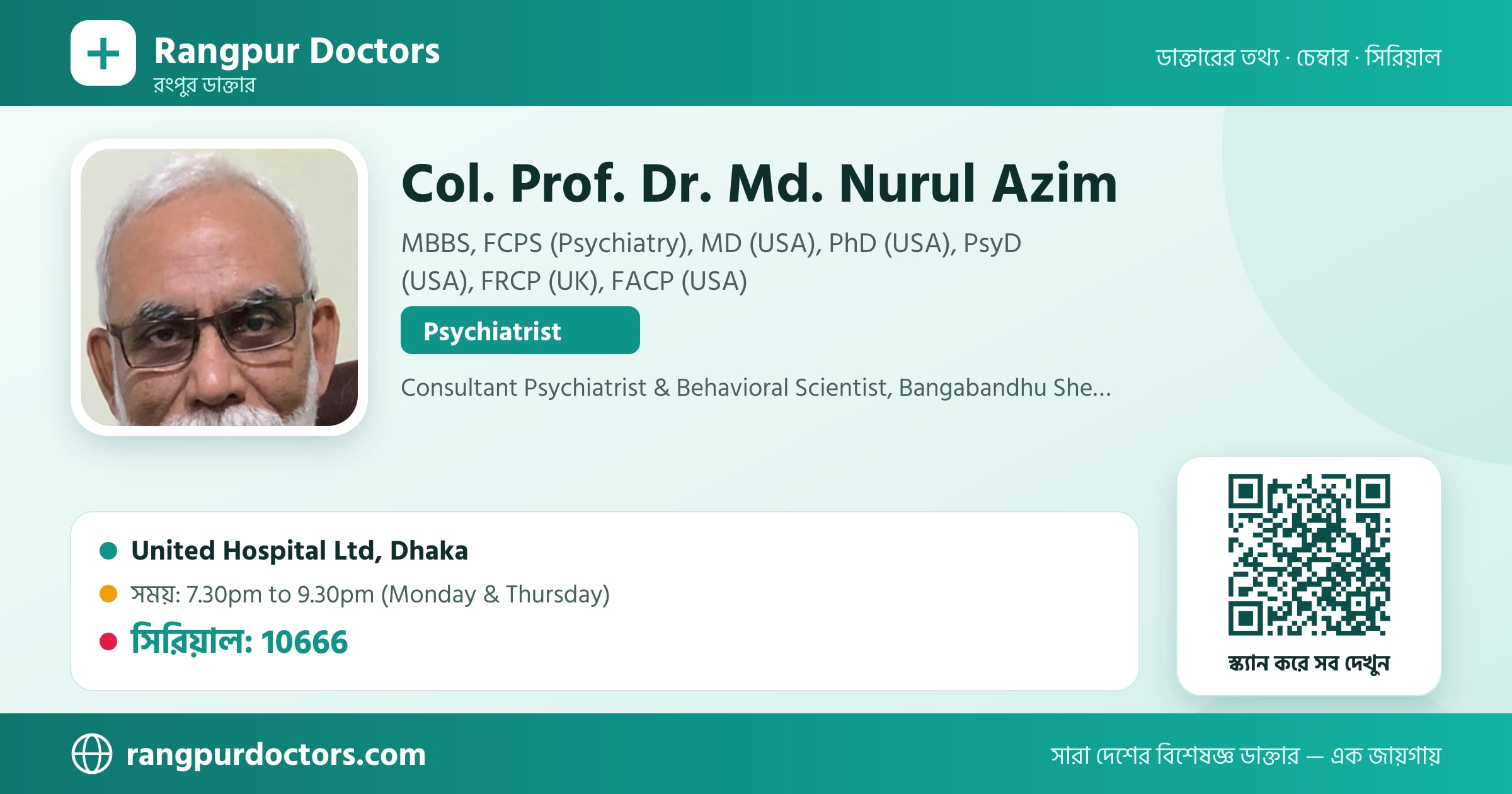 Rangpur Doctors
রংপুর ডাক্তার

ডাক্তারের তথ্য · চেম্বার · সিরিয়াল

Col. Prof. Dr. Md. Nurul Azim

MBBS, FCPS (Psychiatry), MD (USA), PhD (USA), PsyD (USA), FRCP (UK), FACP (USA)

Psychiatrist

Consultant Psychiatrist & Behavioral Scientist, Bangabandhu She...

United Hospital Ltd, Dhaka
সময়: 7.30pm to 9.30pm (Monday & Thursday)
সিরিয়াল: 10666

স্ক্যান করে সব দেখুন

rangpurdoctors.com

সারা দেশের বিশেষজ্ঞ ডাক্তার — এক জায়গায়